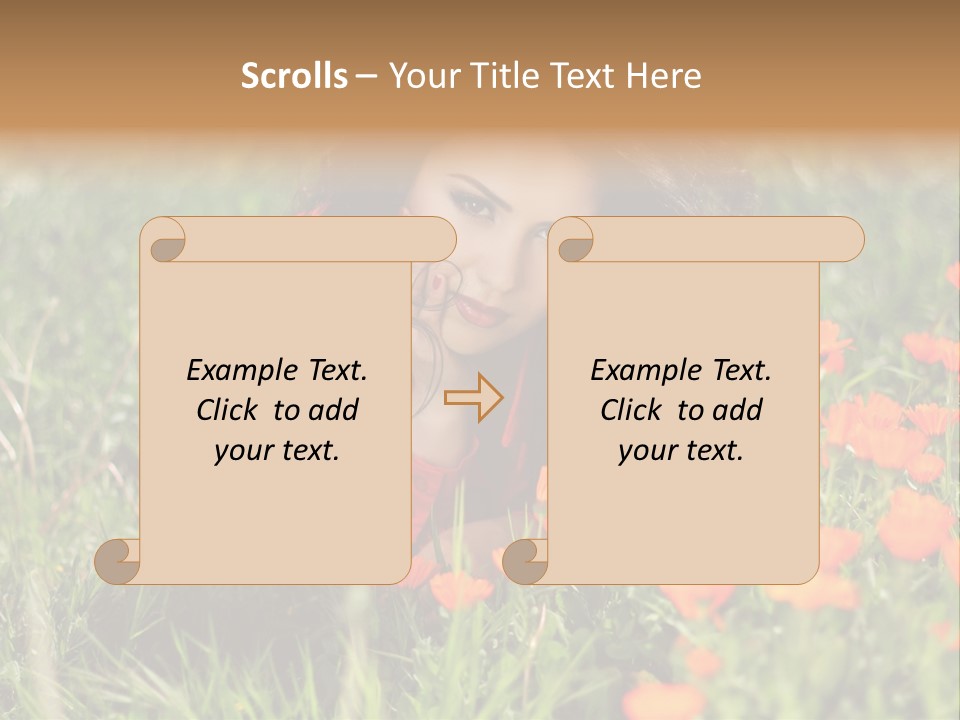 Scrolls – Your Title Text Here

Example Text. Click to add your text.

Example Text. Click to add your text.